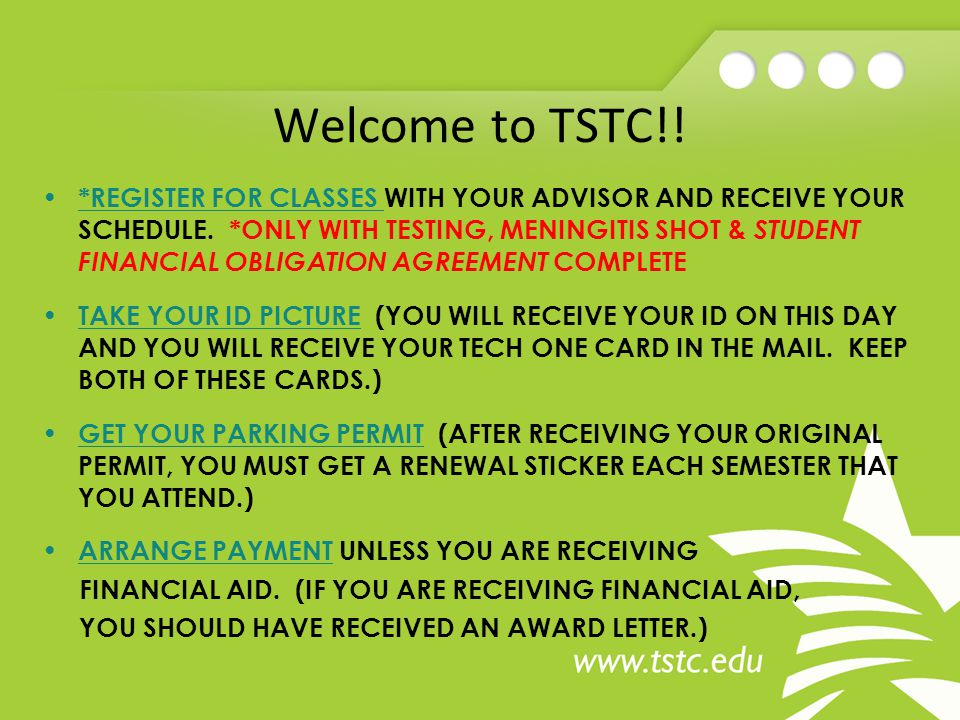 Welcome to TSTC!!

• *REGISTER FOR CLASSES WITH YOUR ADVISOR AND RECEIVE YOUR SCHEDULE. *ONLY WITH TESTING, MENINGITIS SHOT & STUDENT FINANCIAL OBLIGATION AGREEMENT COMPLETE

• TAKE YOUR ID PICTURE (YOU WILL RECEIVE YOUR ID ON THIS DAY AND YOU WILL RECEIVE YOUR TECH ONE CARD IN THE MAIL. KEEP BOTH OF THESE CARDS.)

• GET YOUR PARKING PERMIT (AFTER RECEIVING YOUR ORIGINAL PERMIT, YOU MUST GET A RENEWAL STICKER EACH SEMESTER THAT YOU ATTEND.)

• ARRANGE PAYMENT UNLESS YOU ARE RECEIVING FINANCIAL AID. (IF YOU ARE RECEIVING FINANCIAL AID, YOU SHOULD HAVE RECEIVED AN AWARD LETTER.)

www.tstc.edu